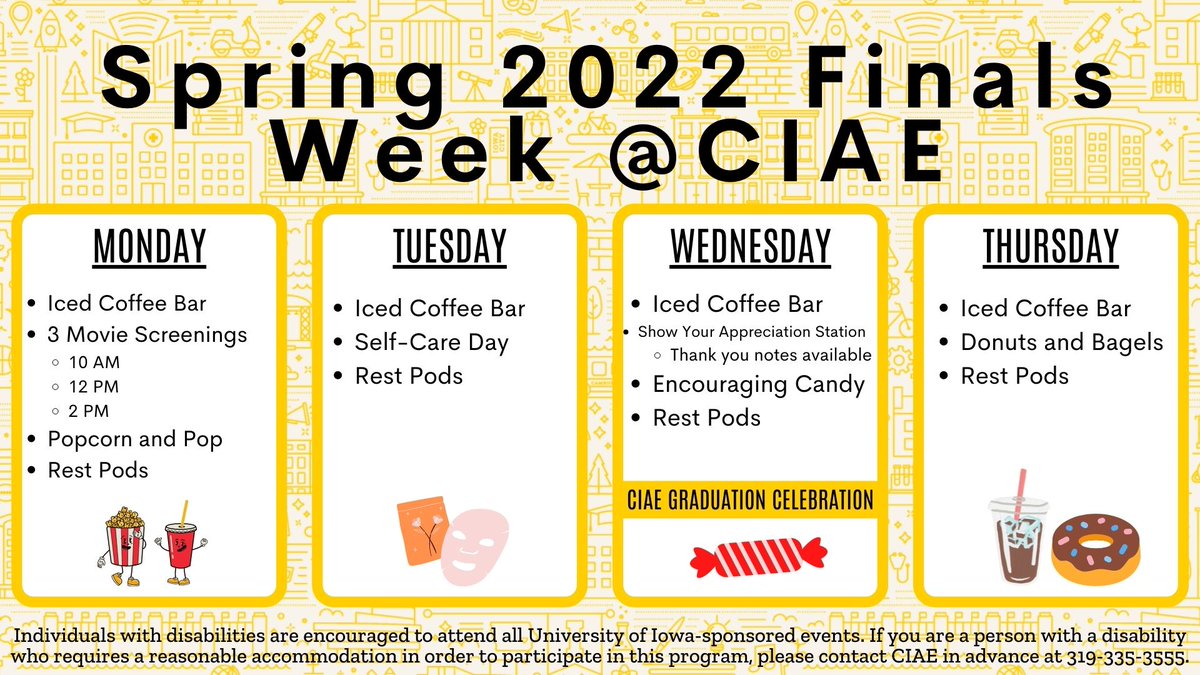 Spring 2022 Finals Week @CIAE

MONDAY
- Iced Coffee Bar
- 3 Movie Screenings
  - 10 AM
  - 12 PM
  - 2 PM
- Popcorn and Pop
- Rest Pods

TUESDAY
- Iced Coffee Bar
- Self-Care Day
- Rest Pods

WEDNESDAY
- Iced Coffee Bar
- Show Your Appreciation Station
  - Thank you notes available
- Encouraging Candy
- Rest Pods

CIAE GRADUATION CELEBRATION

THURSDAY
- Iced Coffee Bar
- Donuts and Bagels
- Rest Pods

Individuals with disabilities are encouraged to attend all University of Iowa-sponsored events. If you are a person with a disability who requires a reasonable accommodation in order to participate in this program, please contact CIAE in advance at 319-335-3555.